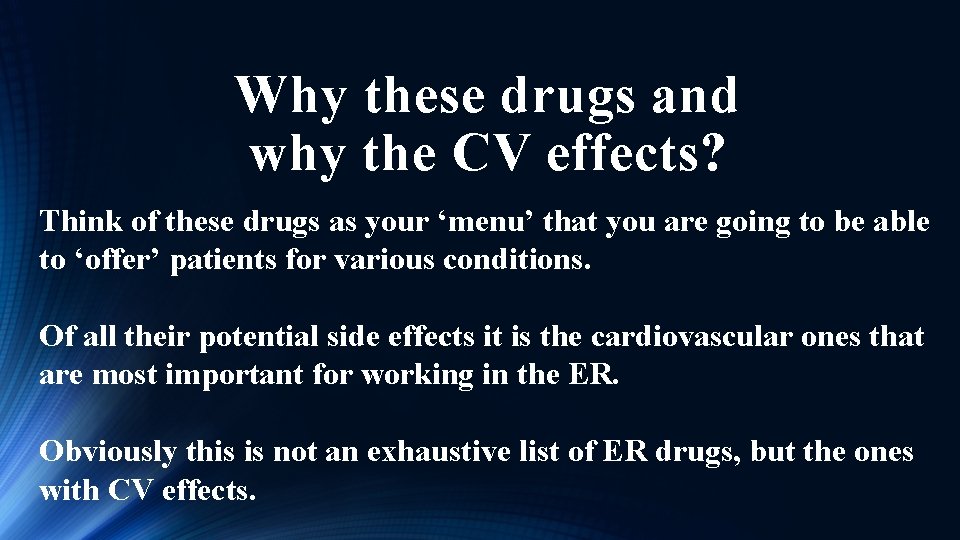 Why these drugs and why the CV effects?

Think of these drugs as your ‘menu’ that you are going to be able to ‘offer’ patients for various conditions.

Of all their potential side effects it is the cardiovascular ones that are most important for working in the ER.

Obviously this is not an exhaustive list of ER drugs, but the ones with CV effects.